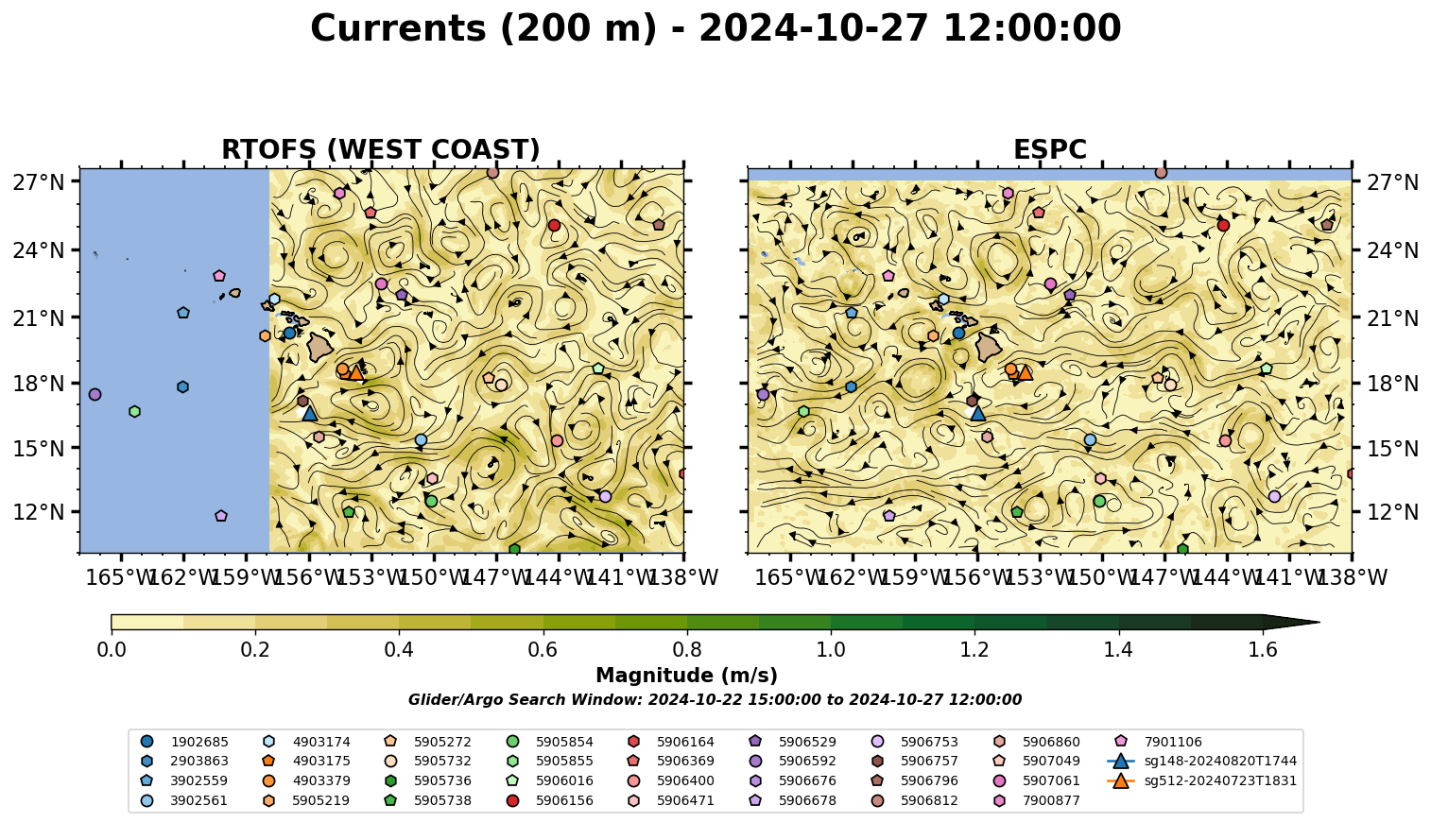 Currents (200 m) - 2024-10-27 12:00:00

RTOFS (WEST COAST)

27°N
24°N
21°N
18°N
15°N
12°N

165°W 162°W 159°W 156°W 153°W 150°W 147°W 144°W 141°W 138°W

ESPC

27°N
24°N
21°N
18°N
15°N
12°N

165°W 162°W 159°W 156°W 153°W 150°W 147°W 144°W 141°W 138°W

0.0 0.2 0.4 0.6 0.8 1.0 1.2 1.4 1.6

Magnitude (m/s)

Glider/Argo Search Window: 2024-10-22 15:00:00 to 2024-10-27 12:00:00

1902685
2903863
3902559
3902561
4903174
4903175
4903379
5905219
5905272
5905732
5905736
5905738
5905854
5905855
5906016
5906156
5906164
5906369
5906400
5906471
5906529
5906592
5906676
5906678
5906753
5906757
5906796
5906812
5906860
5907049
5907061
7900877
7901106
sg148-20240820T1744
sg512-20240723T1831